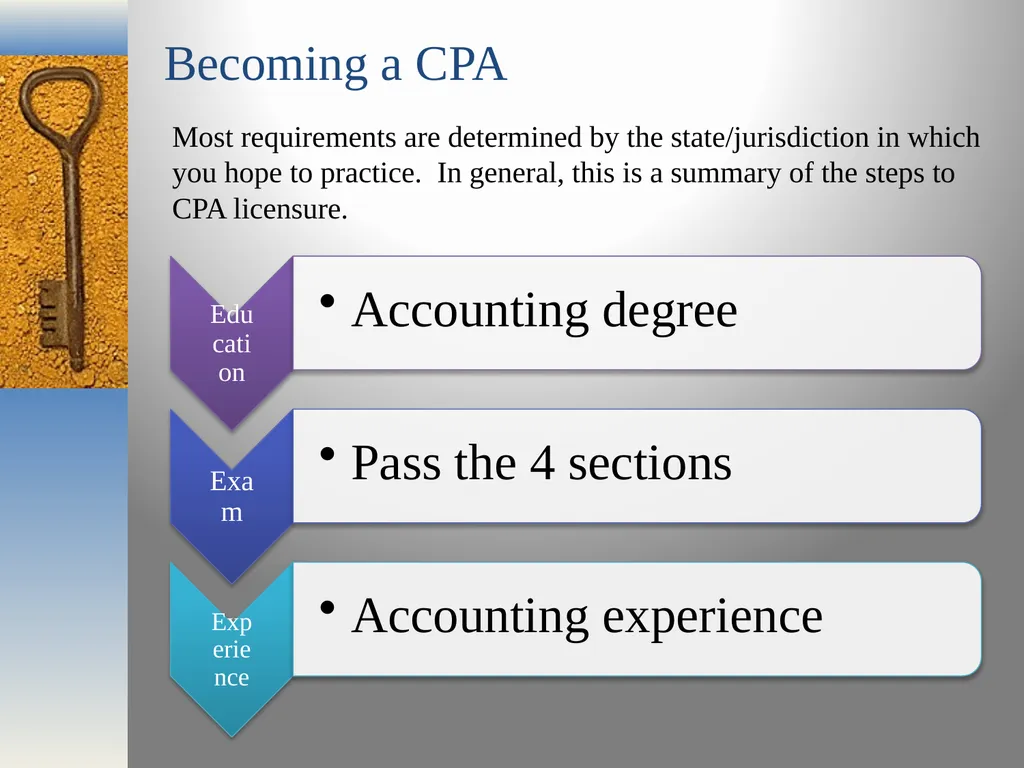 Becoming a CPA

Most requirements are determined by the state/jurisdiction in which you hope to practice.  In general, this is a summary of the steps to CPA licensure.

Education

• Accounting degree

Exam

• Pass the 4 sections

Experience

• Accounting experience